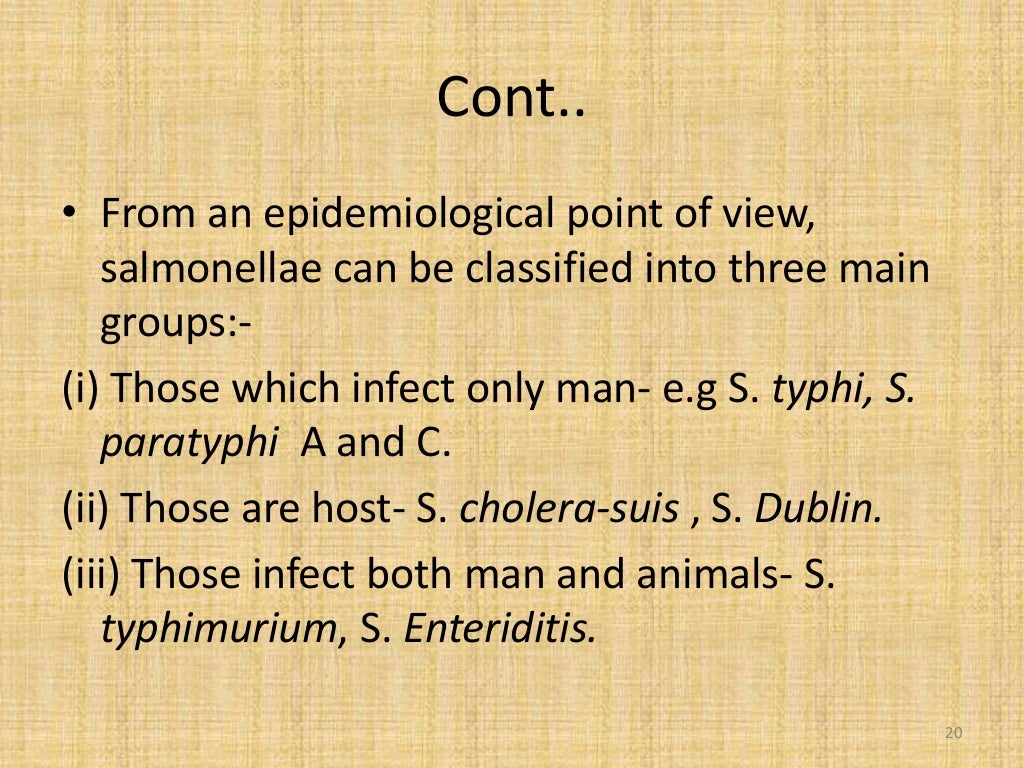 Cont..

• From an epidemiological point of view, salmonellae can be classified into three main groups:-

(i) Those which infect only man- e.g S. typhi, S. paratyphi A and C.

(ii) Those are host- S. cholera-suis , S. Dublin.

(iii) Those infect both man and animals- S. typhimurium, S. Enteriditis.

20